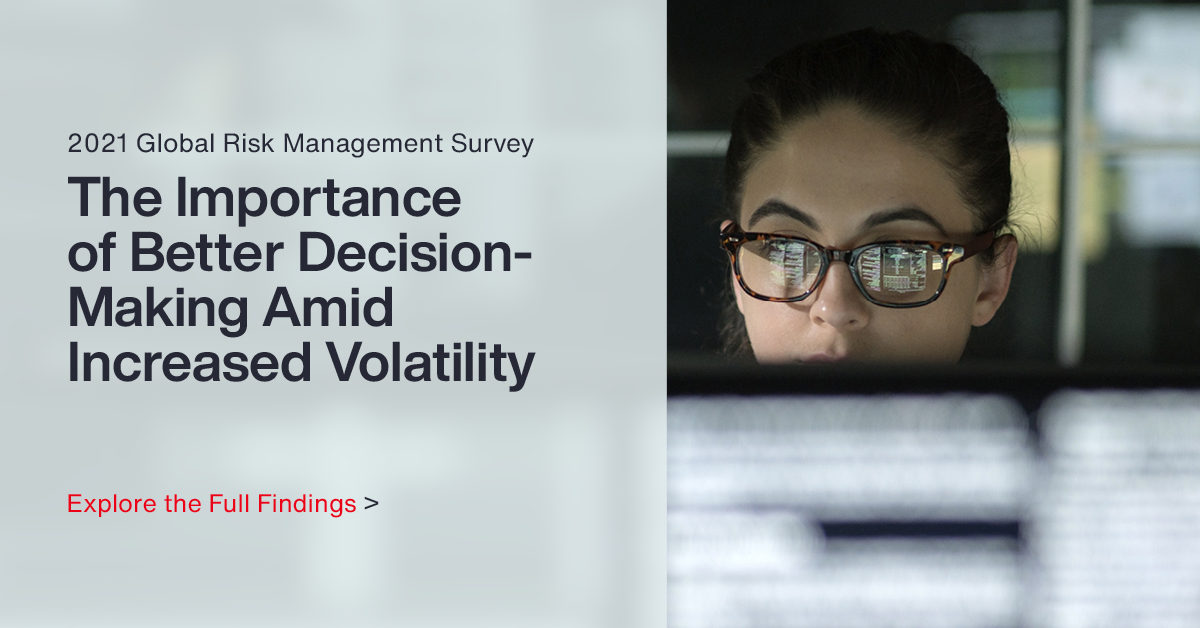 2021 Global Risk Management Survey

The Importance of Better Decision-Making Amid Increased Volatility

Explore the Full Findings >